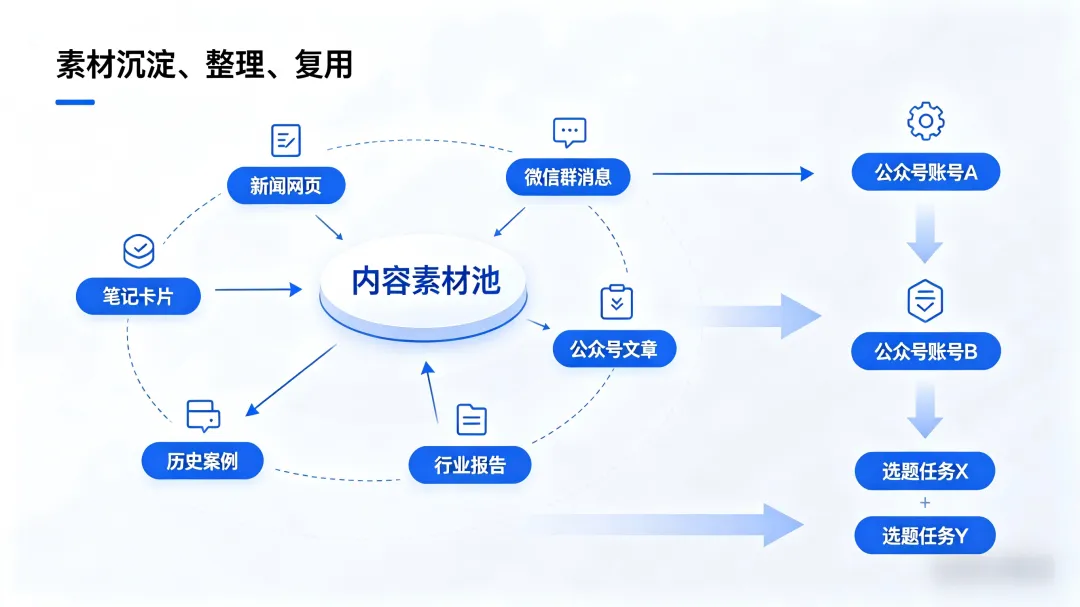 素材沉淀、整理、复用

新闻网页

微信群消息

笔记卡片

内容素材池

公众号文章

历史案例

行业报告

公众号账号A

公众号账号B

选题任务X

+

选题任务Y